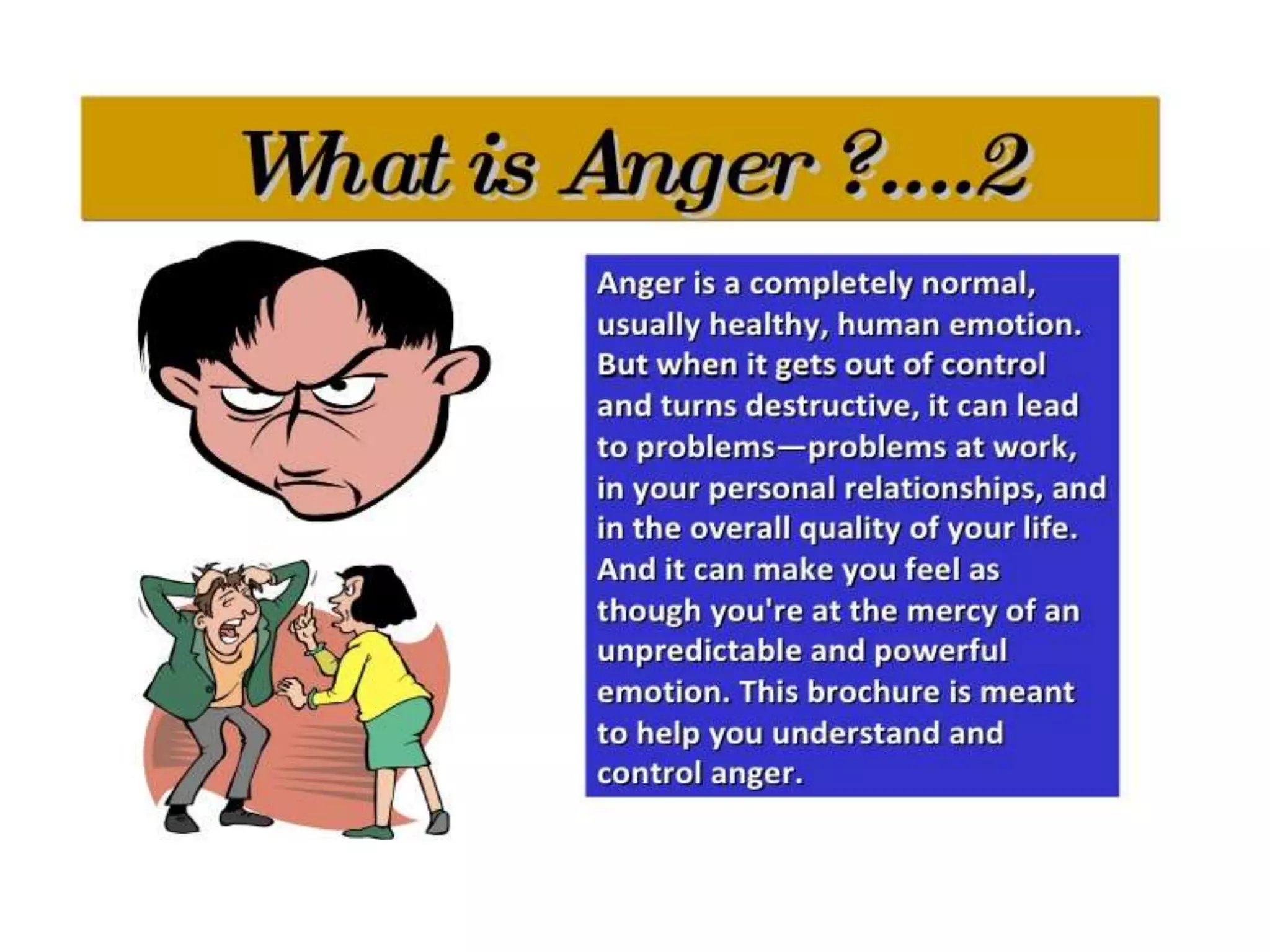 What is Anger ?....2

Anger is a completely normal, usually healthy, human emotion. But when it gets out of control and turns destructive, it can lead to problems—problems at work, in your personal relationships, and in the overall quality of your life. And it can make you feel as though you're at the mercy of an unpredictable and powerful emotion. This brochure is meant to help you understand and control anger.